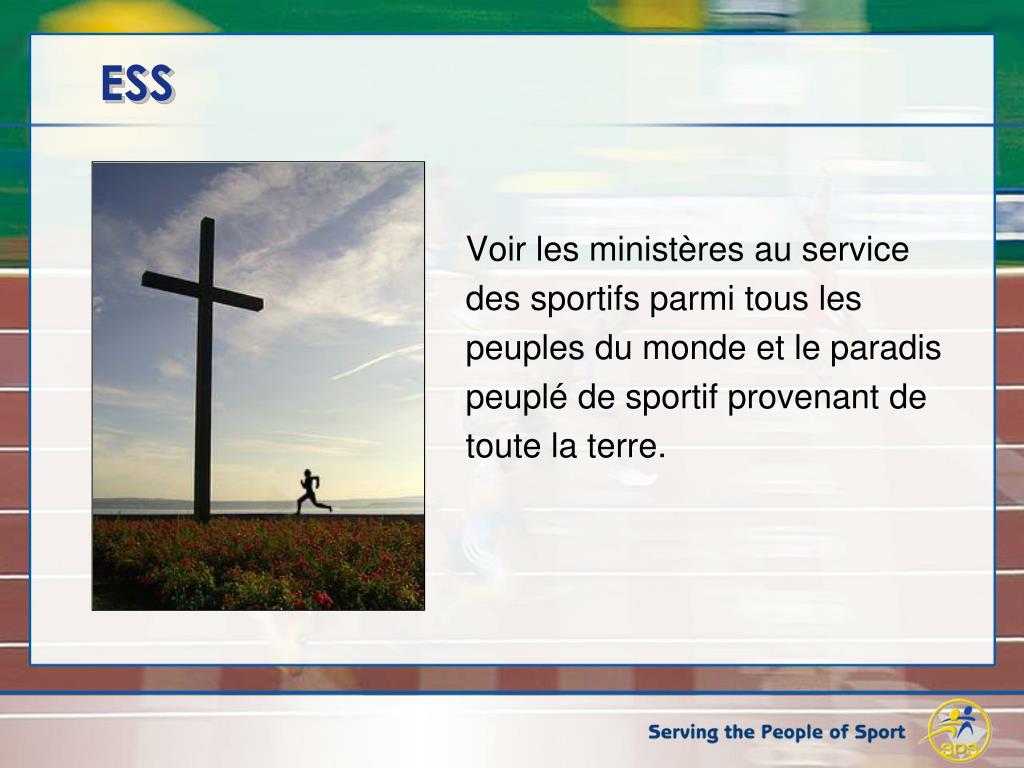 ESS

Voir les ministères au service des sportifs parmi tous les peuples du monde et le paradis peuplé de sportif provenant de toute la terre.

Serving the People of Sport

sps